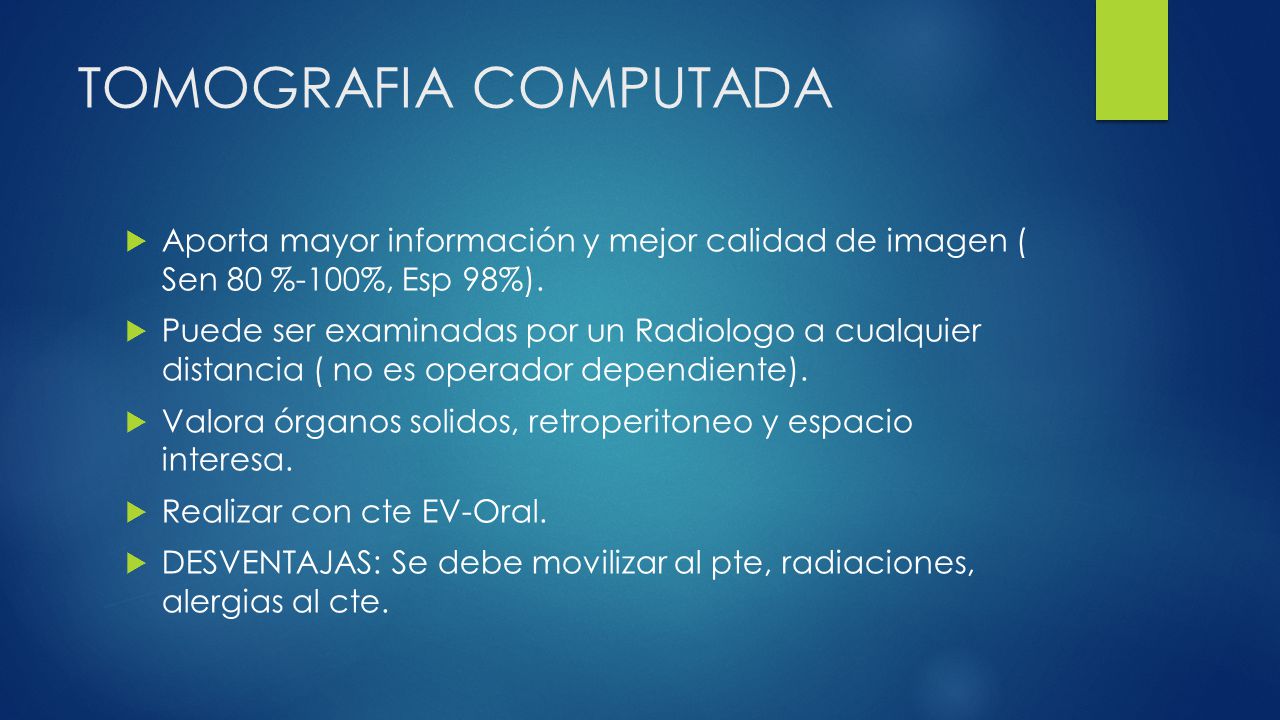 TOMOGRAFIA COMPUTADA

Aporta mayor información y mejor calidad de imagen ( Sen 80 %-100%, Esp 98%).

Puede ser examinadas por un Radiologo a cualquier distancia ( no es operador dependiente).

Valora órganos solidos, retroperitoneo y espacio interesa.

Realizar con cte EV-Oral.

DESVENTAJAS: Se debe movilizar al pte, radiaciones, alergias al cte.